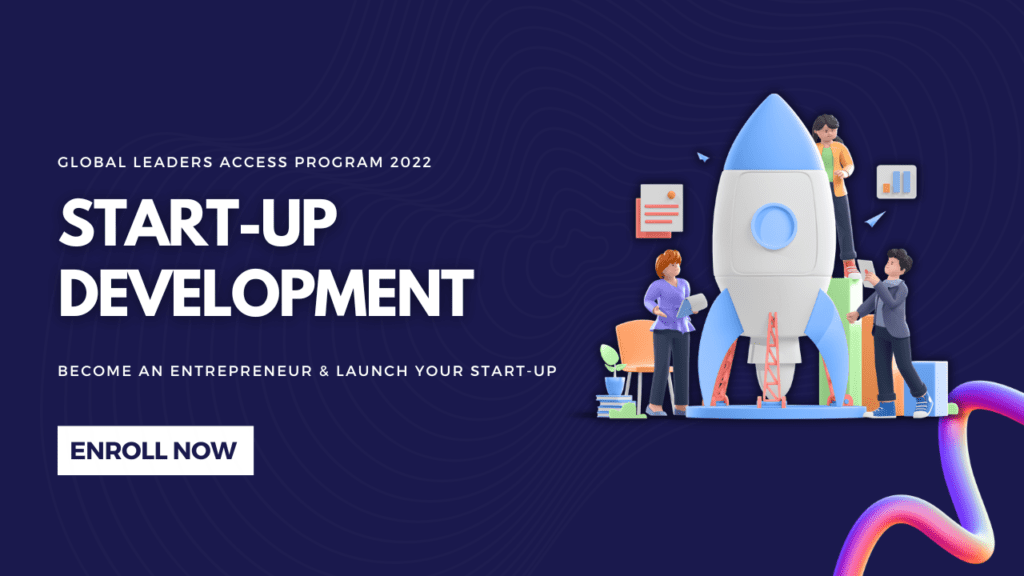 GLOBAL LEADERS ACCESS PROGRAM 2022

START-UP DEVELOPMENT

BECOME AN ENTREPRENEUR & LAUNCH YOUR START-UP

ENROLL NOW